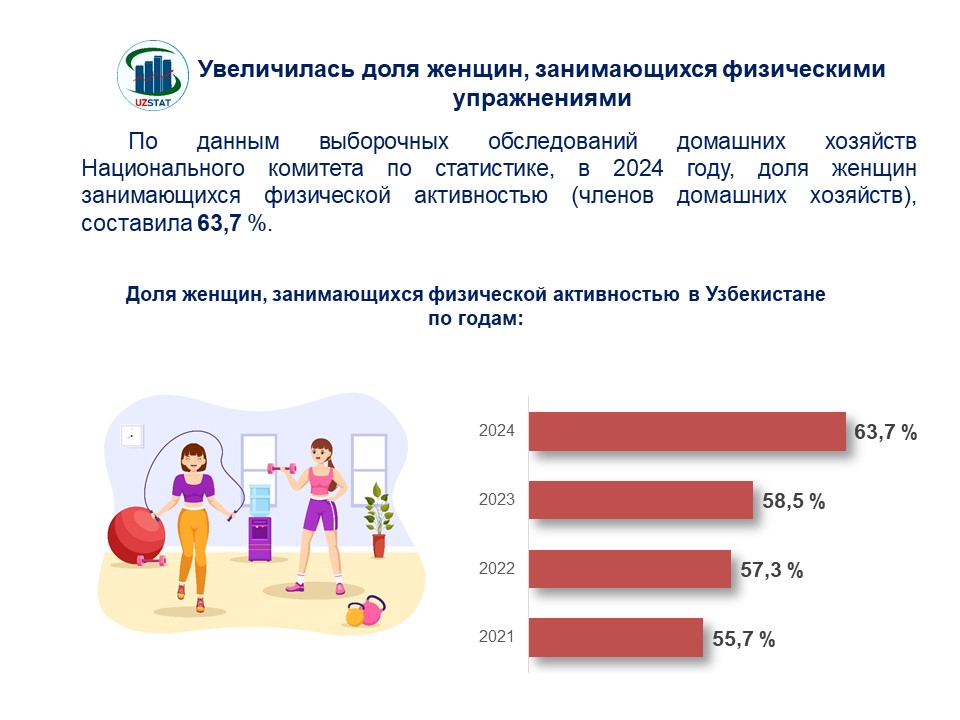 UZSTAT

Увеличилась доля женщин, занимающихся физическими упражнениями

По данным выборочных обследований домашних хозяйств Национального комитета по статистике, в 2024 году, доля женщин занимающихся физической активностью (членов домашних хозяйств), составила 63,7 %.

Доля женщин, занимающихся физической активностью в Узбекистане по годам:

2024 63,7 %
2023 58,5 %
2022 57,3 %
2021 55,7 %